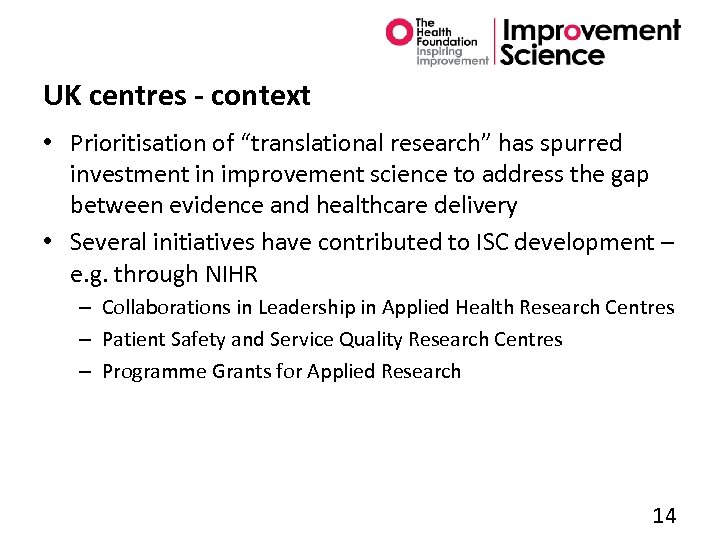 The Health Foundation Inspiring Improvement

Improvement Science

UK centres - context

• Prioritisation of “translational research” has spurred investment in improvement science to address the gap between evidence and healthcare delivery

• Several initiatives have contributed to ISC development – e.g. through NIHR

– Collaborations in Leadership in Applied Health Research Centres

– Patient Safety and Service Quality Research Centres

– Programme Grants for Applied Research

14